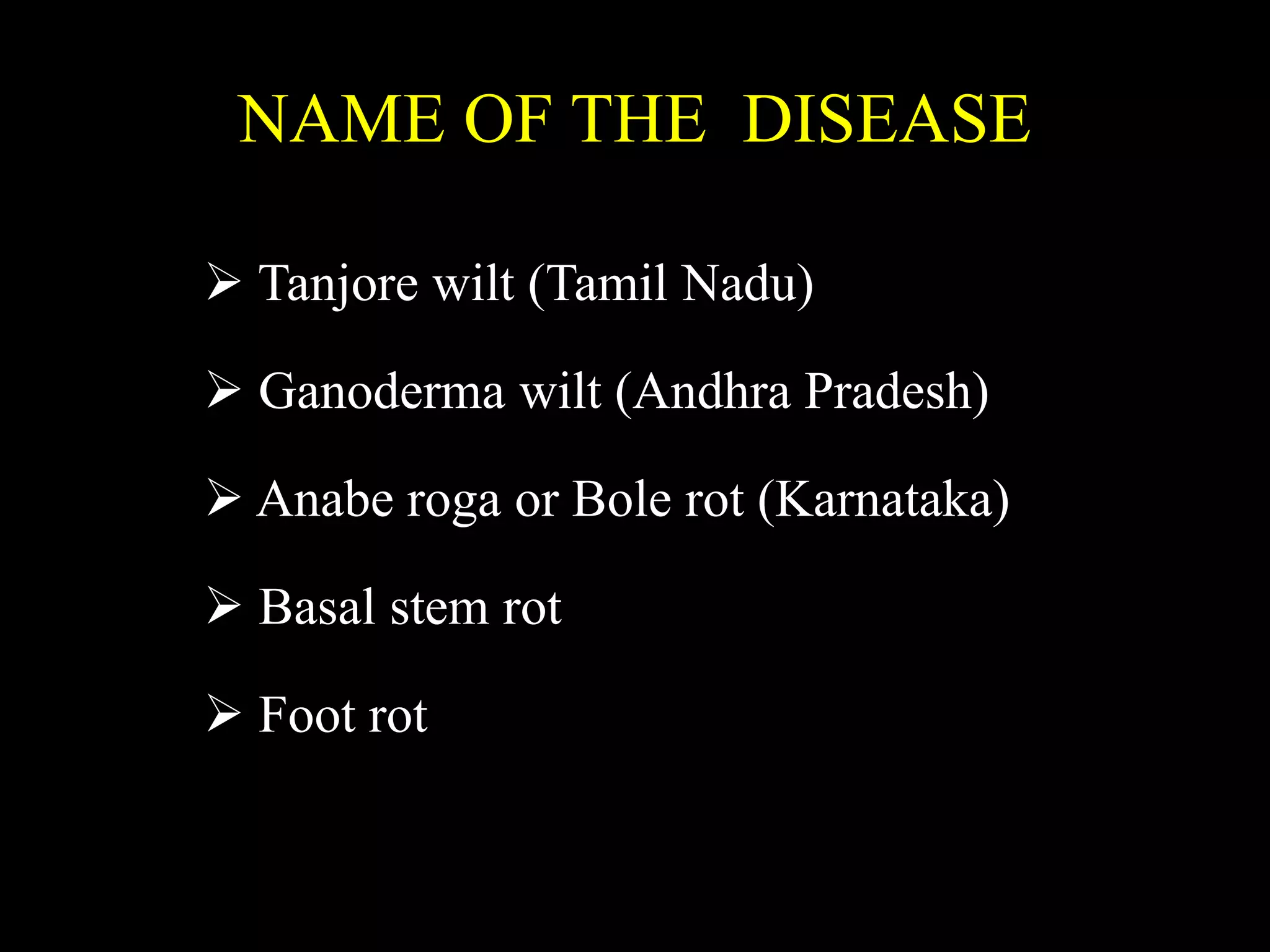 NAME OF THE DISEASE

➢ Tanjore wilt (Tamil Nadu)

➢ Ganoderma wilt (Andhra Pradesh)

➢ Anabe roga or Bole rot (Karnataka)

➢ Basal stem rot

➢ Foot rot